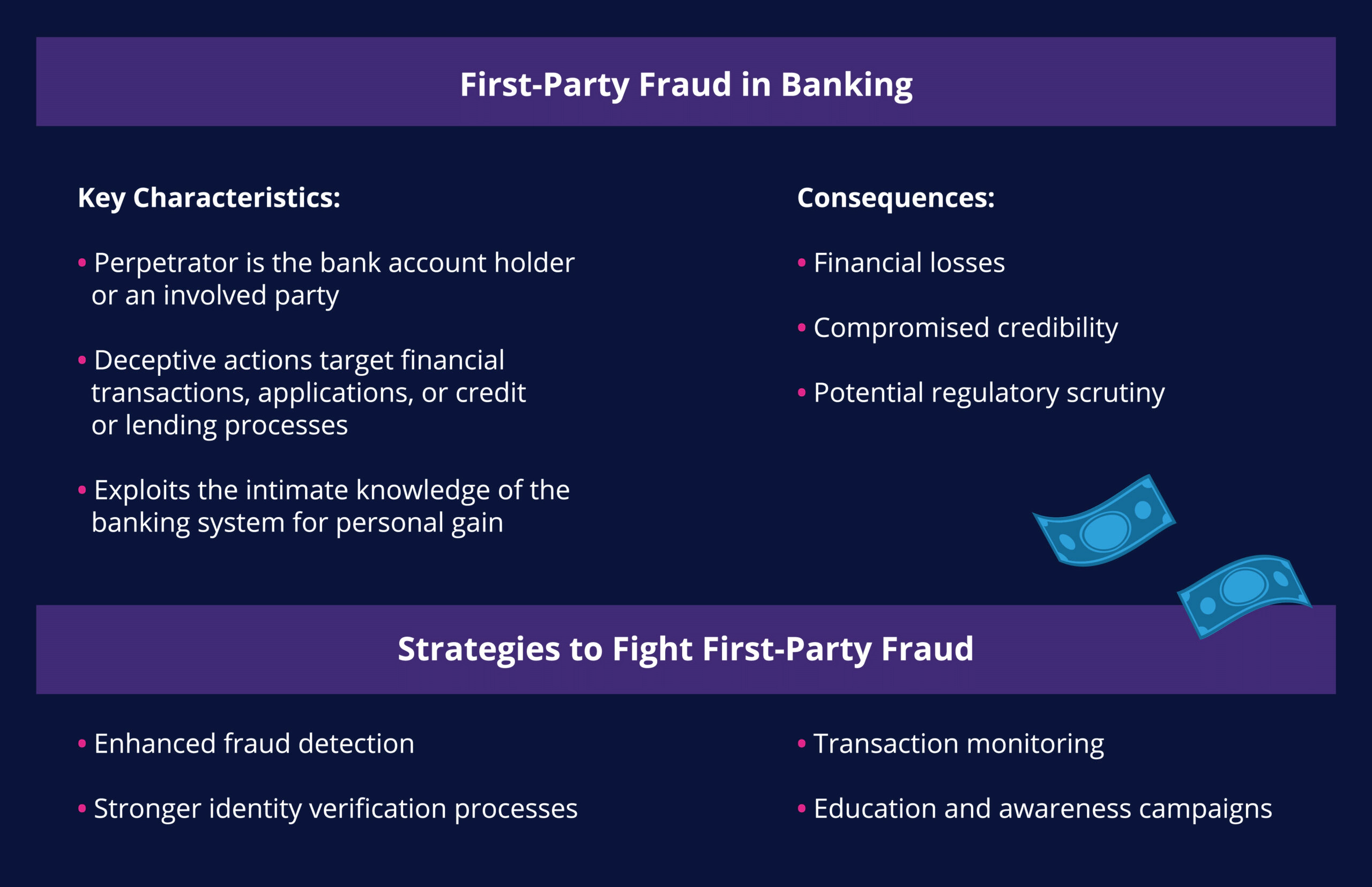 First-Party Fraud in Banking

Key Characteristics:

• Perpetrator is the bank account holder or an involved party

• Deceptive actions target financial transactions, applications, or credit or lending processes

• Exploits the intimate knowledge of the banking system for personal gain

Consequences:

• Financial losses

• Compromised credibility

• Potential regulatory scrutiny

Strategies to Fight First-Party Fraud

• Enhanced fraud detection

• Stronger identity verification processes

• Transaction monitoring

• Education and awareness campaigns